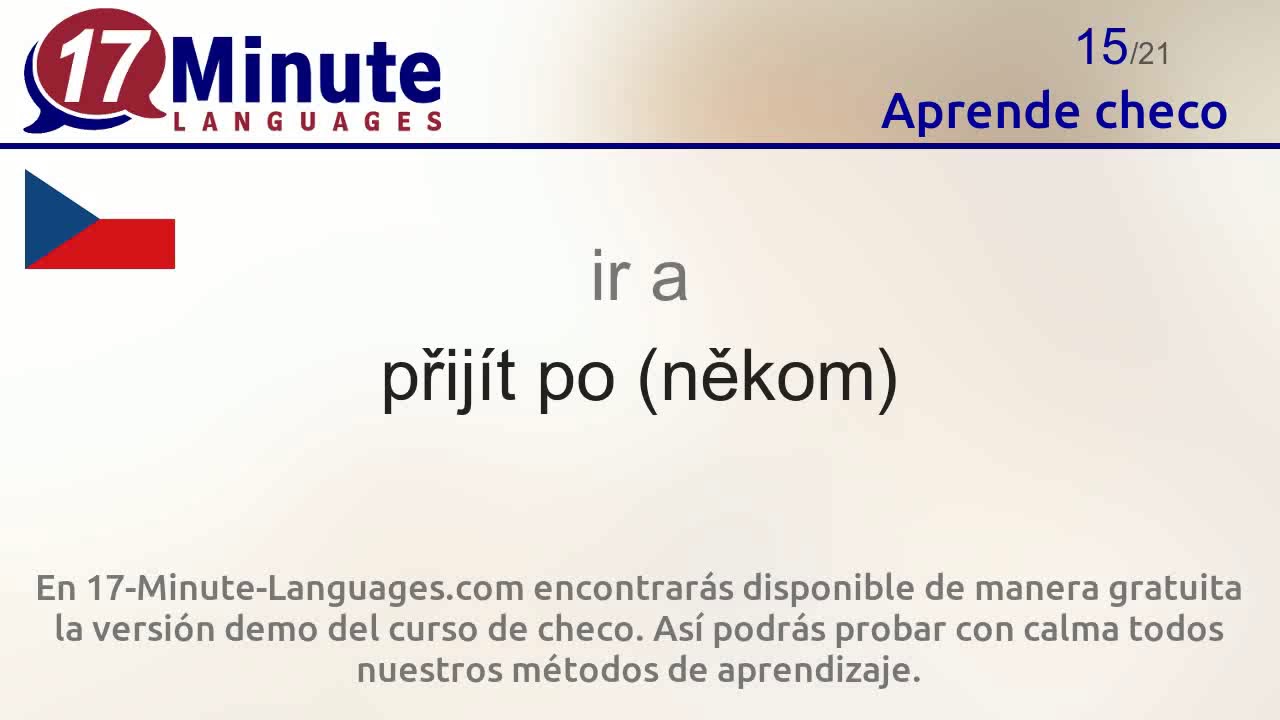 17 Minute LANGUAGES

15/21
Aprende checo

ir a

přijít po (někom)

En 17-Minute-Languages.com encontrarás disponible de manera gratuita la versión demo del curso de checo. Así podrás probar con calma todos nuestros métodos de aprendizaje.